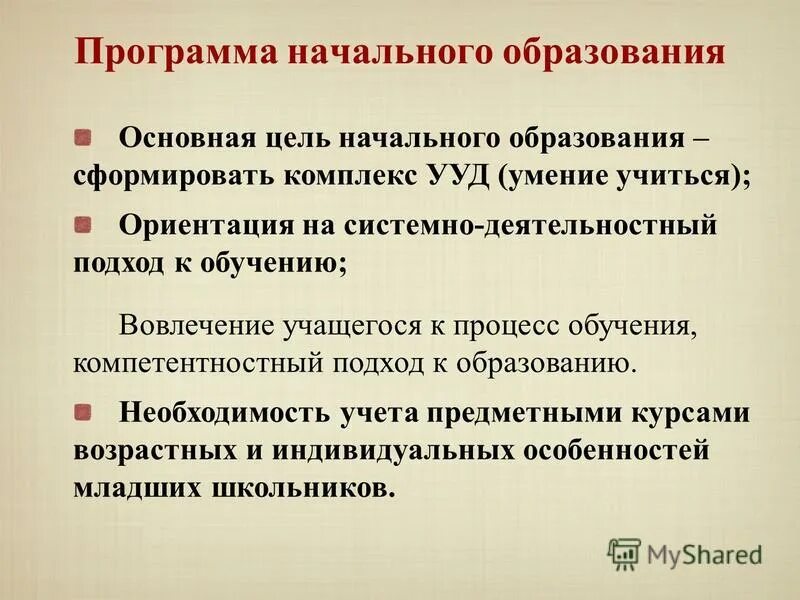 Программа начального образования

Основная цель начального образования – сформировать комплекс УУД (умение учиться);

Ориентация на системно-деятельностный подход к обучению;

Вовлечение учащегося к процесс обучения, компетентностный подход к образованию.

Необходимость учета предметными курсами возрастных и индивидуальных особенностей младших школьников.

MyShared